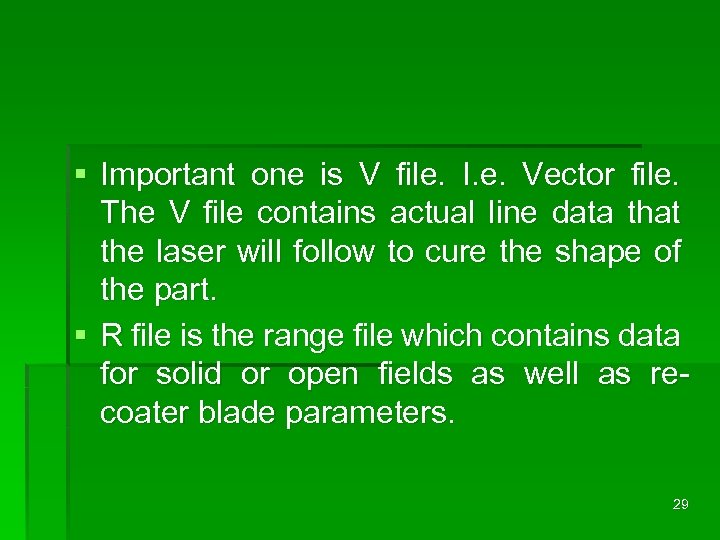 ▪ Important one is V file. I.e. Vector file. The V file contains actual line data that the laser will follow to cure the shape of the part.

▪ R file is the range file which contains data for solid or open fields as well as re-coater blade parameters.

29